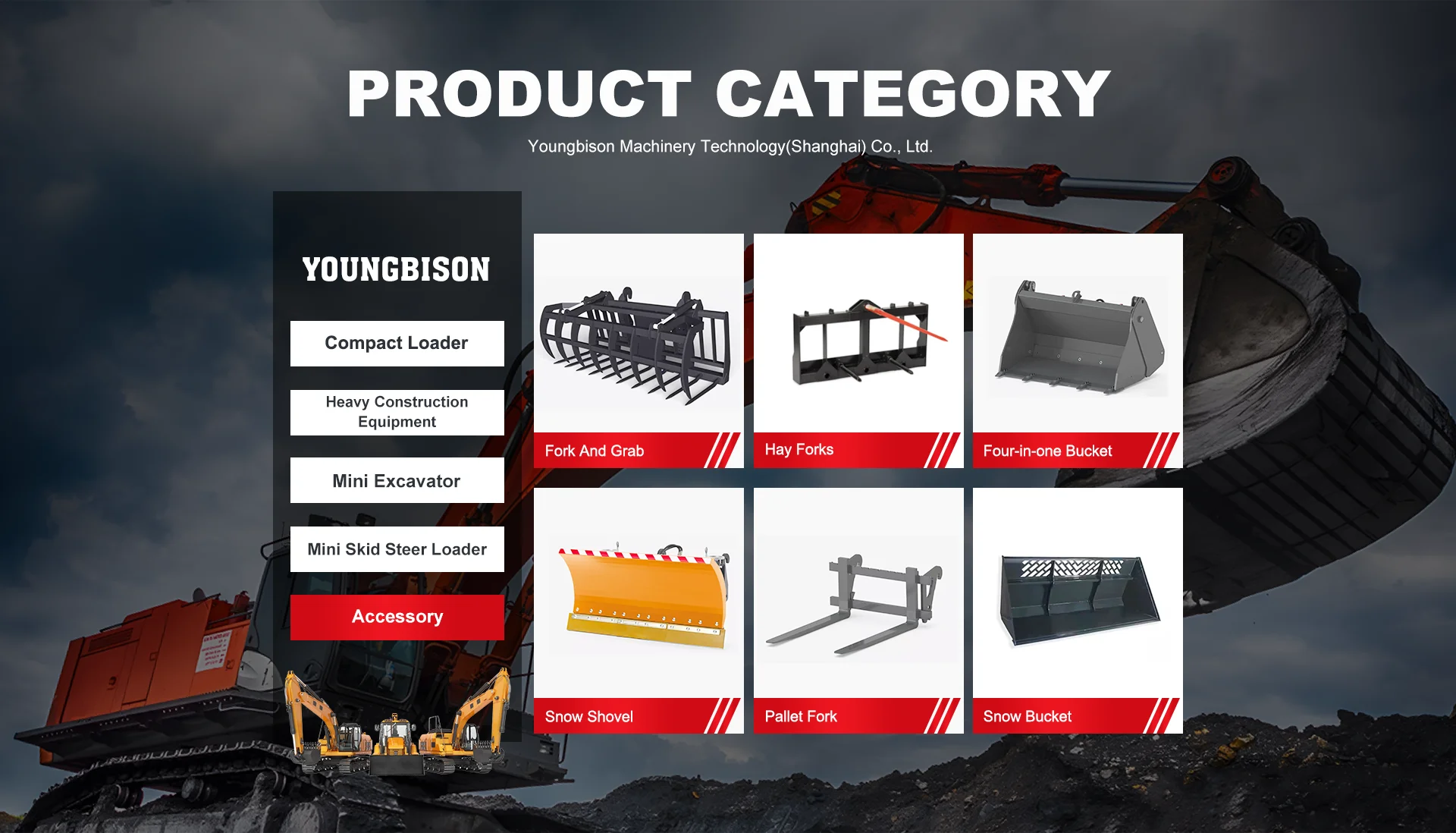 PRODUCT CATEGORY

Youngbison Machinery Technology(Shanghai) Co., Ltd.

YOUNGBISON

Compact Loader

Heavy Construction Equipment

Mini Excavator

Mini Skid Steer Loader

Accessory

Fork And Grab

Hay Forks

Four-in-one Bucket

Snow Shovel

Pallet Fork

Snow Bucket